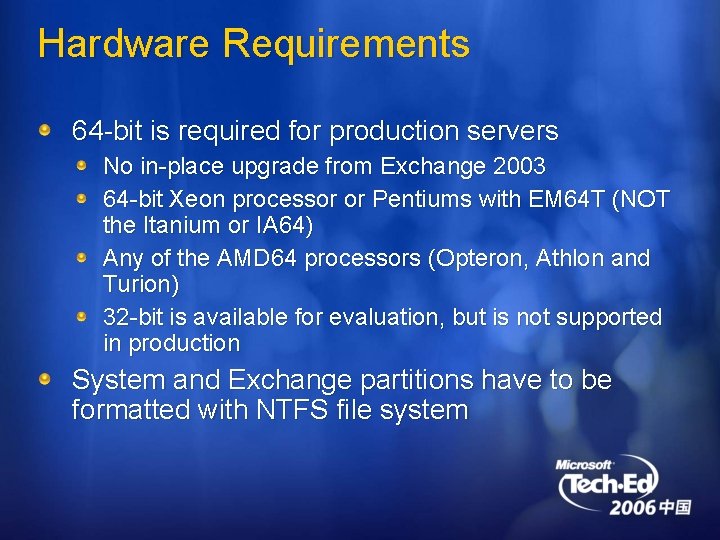 Hardware Requirements

64-bit is required for production servers

No in-place upgrade from Exchange 2003

64-bit Xeon processor or Pentiums with EM64T (NOT the Itanium or IA64)

Any of the AMD64 processors (Opteron, Athlon and Turion)

32-bit is available for evaluation, but is not supported in production

System and Exchange partitions have to be formatted with NTFS file system

Microsoft Tech·Ed 2006 中国